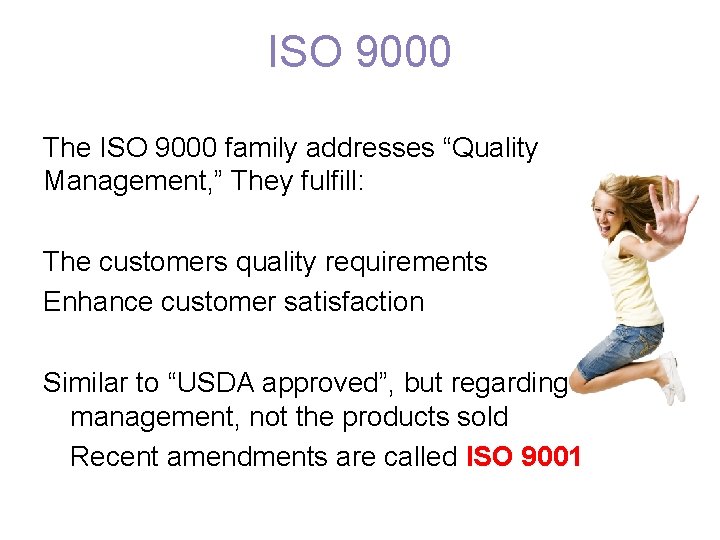 ISO 9000

The ISO 9000 family addresses “Quality Management,” They fulfill:

The customers quality requirements

Enhance customer satisfaction

Similar to “USDA approved”, but regarding management, not the products sold

Recent amendments are called ISO 9001